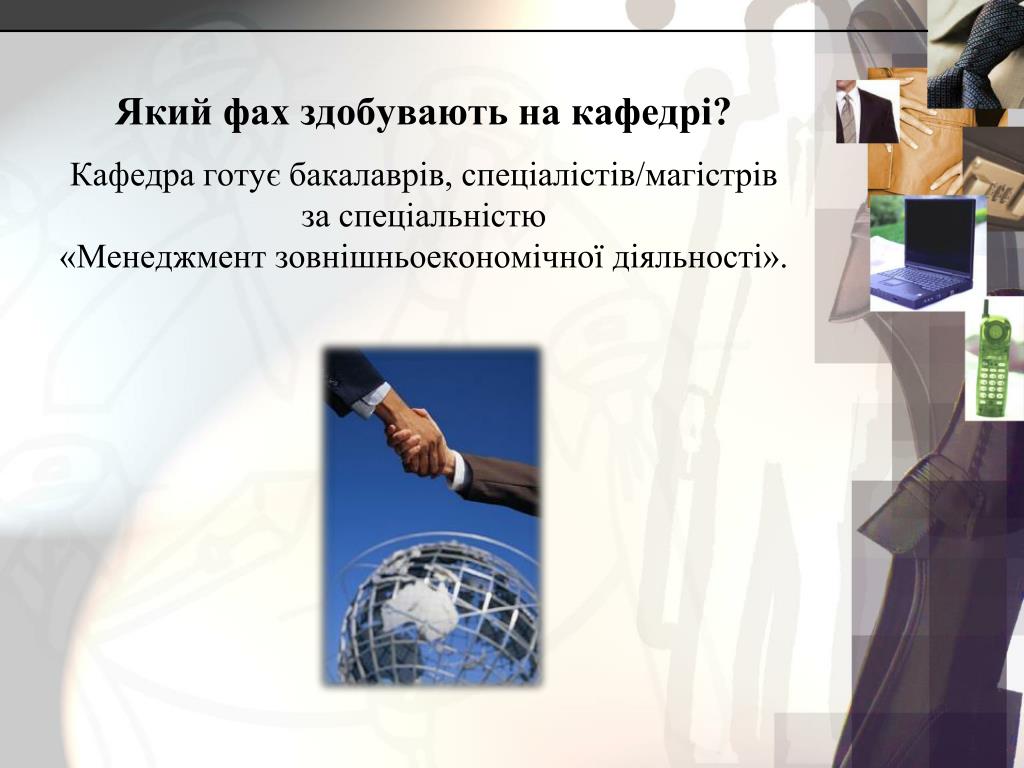 Який фах здобувають на кафедрі?

Кафедра готує бакалаврів, спеціалістів/магістрів за спеціальністю «Менеджмент зовнішньоекономічної діяльності».